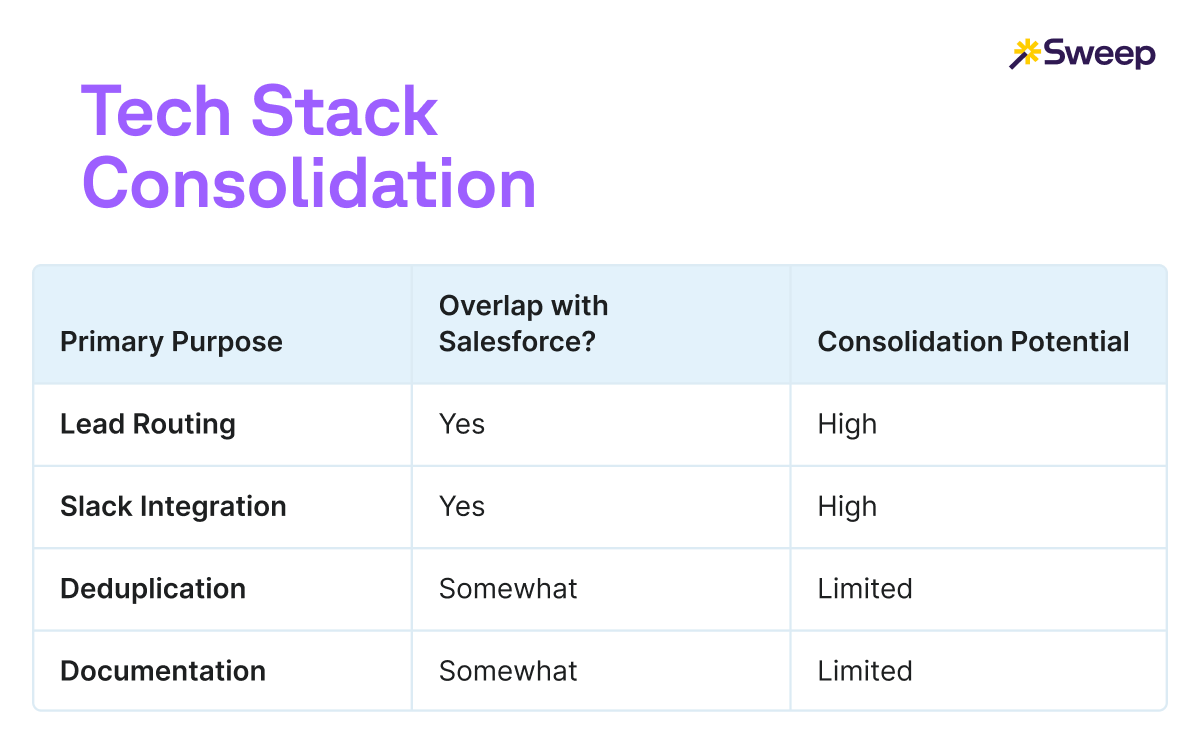 Sweep

Tech Stack Consolidation

| Primary Purpose | Overlap with Salesforce? | Consolidation Potential |
|---|---|---|
| Lead Routing | Yes | High |
| Slack Integration | Yes | High |
| Deduplication | Somewhat | Limited |
| Documentation | Somewhat | Limited |